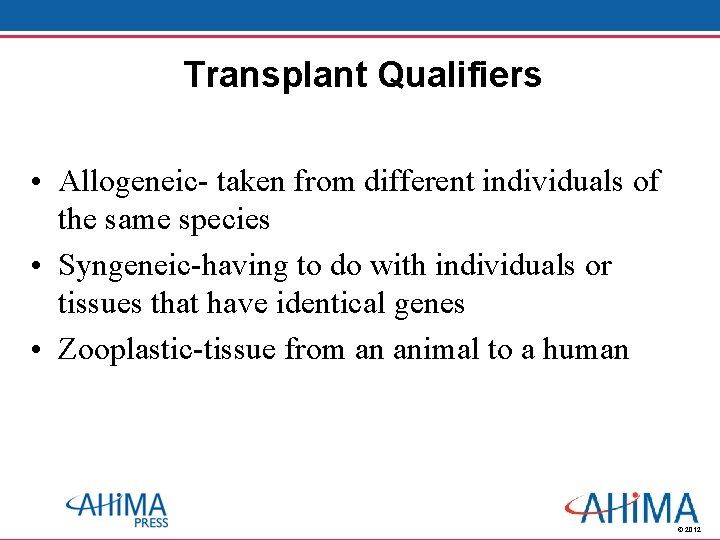 Transplant Qualifiers

• Allogeneic- taken from different individuals of the same species
• Syngeneic-having to do with individuals or tissues that have identical genes
• Zooplastic-tissue from an animal to a human

AHIMA PRESS

AHIMA
© 2012